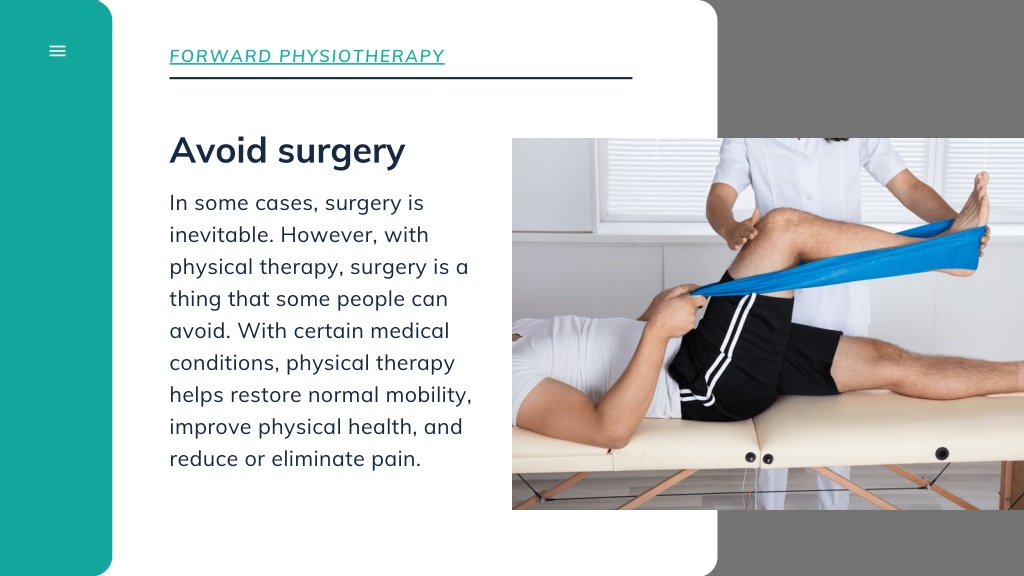 FORWARD PHYSIOTHERAPY

Avoid surgery

In some cases, surgery is inevitable. However, with physical therapy, surgery is a thing that some people can avoid. With certain medical conditions, physical therapy helps restore normal mobility, improve physical health, and reduce or eliminate pain.